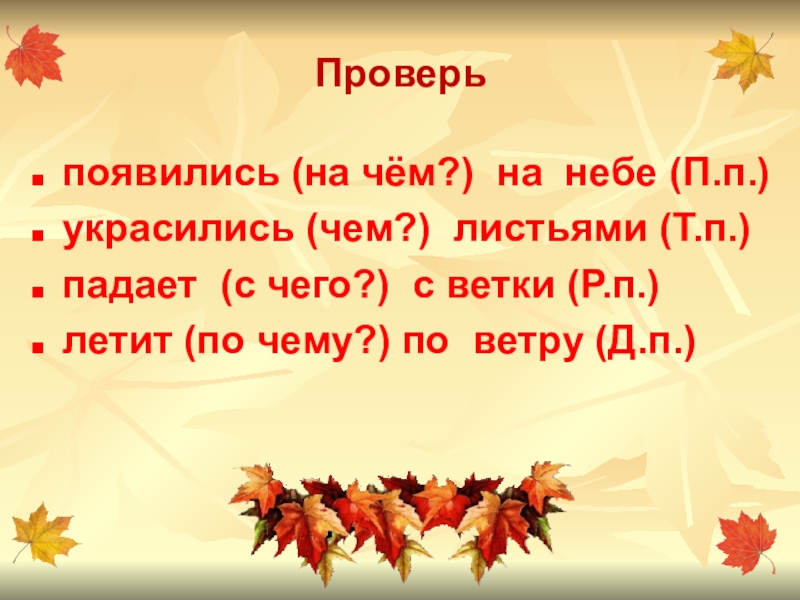 Проверь

- появились (на чём?) на небе (П.п.)
- украсились (чем?) листьями (Т.п.)
- падает (с чего?) с ветки (Р.п.)
- летит (по чему?) по ветру (Д.п.)